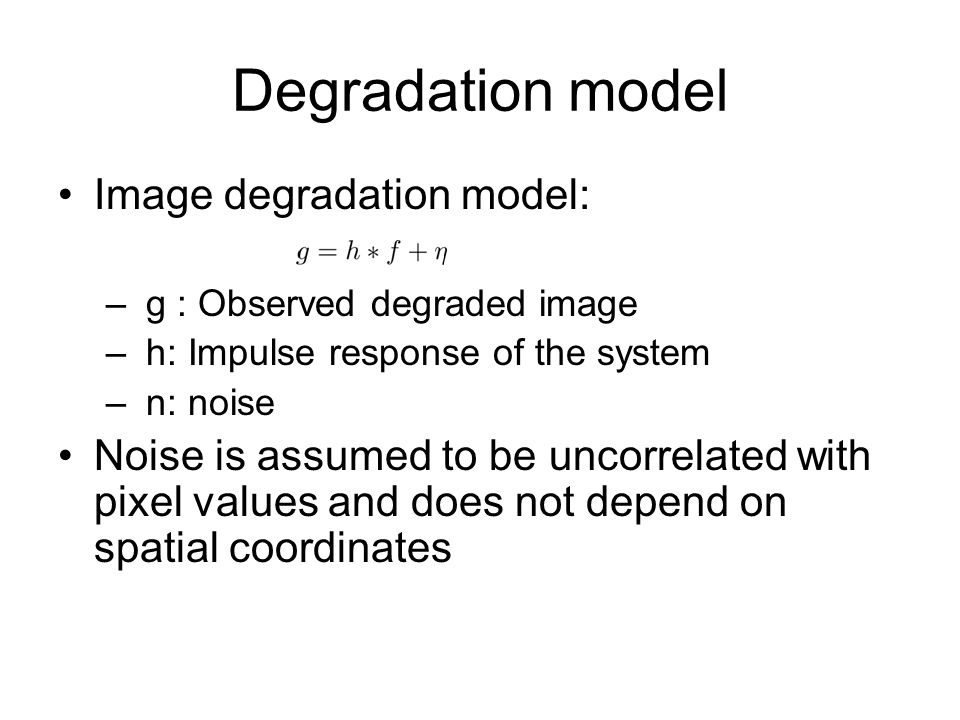 Degradation model

• Image degradation model:

$g = h * f + \eta$

– g : Observed degraded image
– h: Impulse response of the system
– n: noise

• Noise is assumed to be uncorrelated with pixel values and does not depend on spatial coordinates